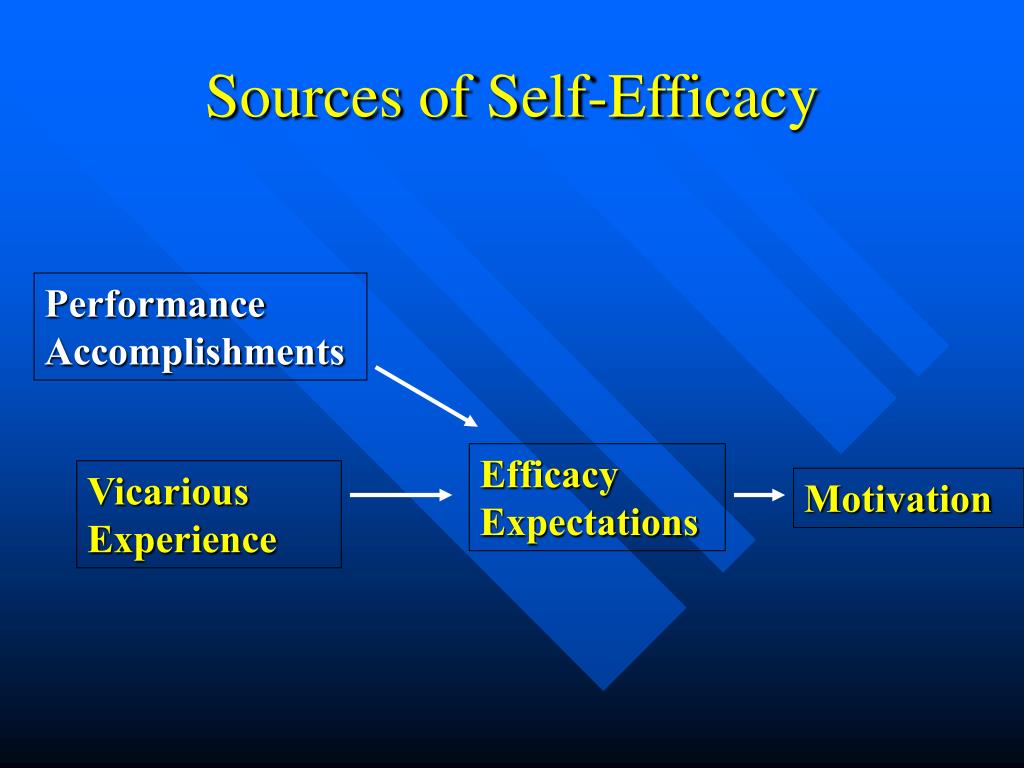 Sources of Self-Efficacy

Performance Accomplishments

Vicarious Experience

Efficacy Expectations

Motivation